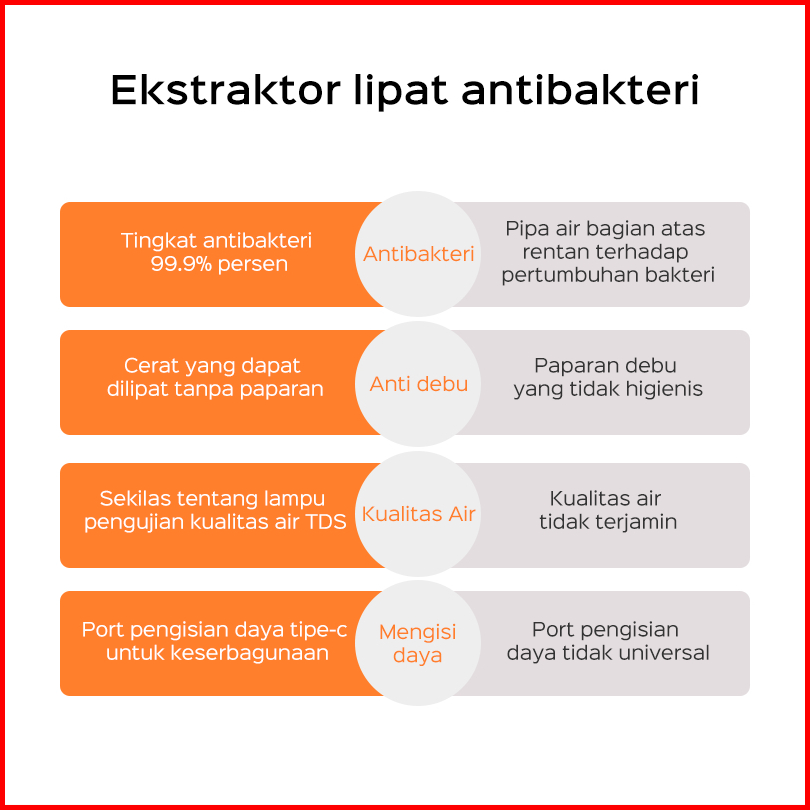 Ekstraktor lipat antibakteri

Tingkat antibakteri 99.9% persen

Antibakteri

Pipa air bagian atas rentan terhadap pertumbuhan bakteri

Cerat yang dapat dilipat tanpa paparan

Anti debu

Paparan debu yang tidak higienis

Sekilas tentang lampu pengujian kualitas air TDS

Kualitas Air

Kualitas air tidak terjamin

Port pengisian daya tipe-c untuk keserbagunaan

Mengisi daya

Port pengisian daya tidak universal